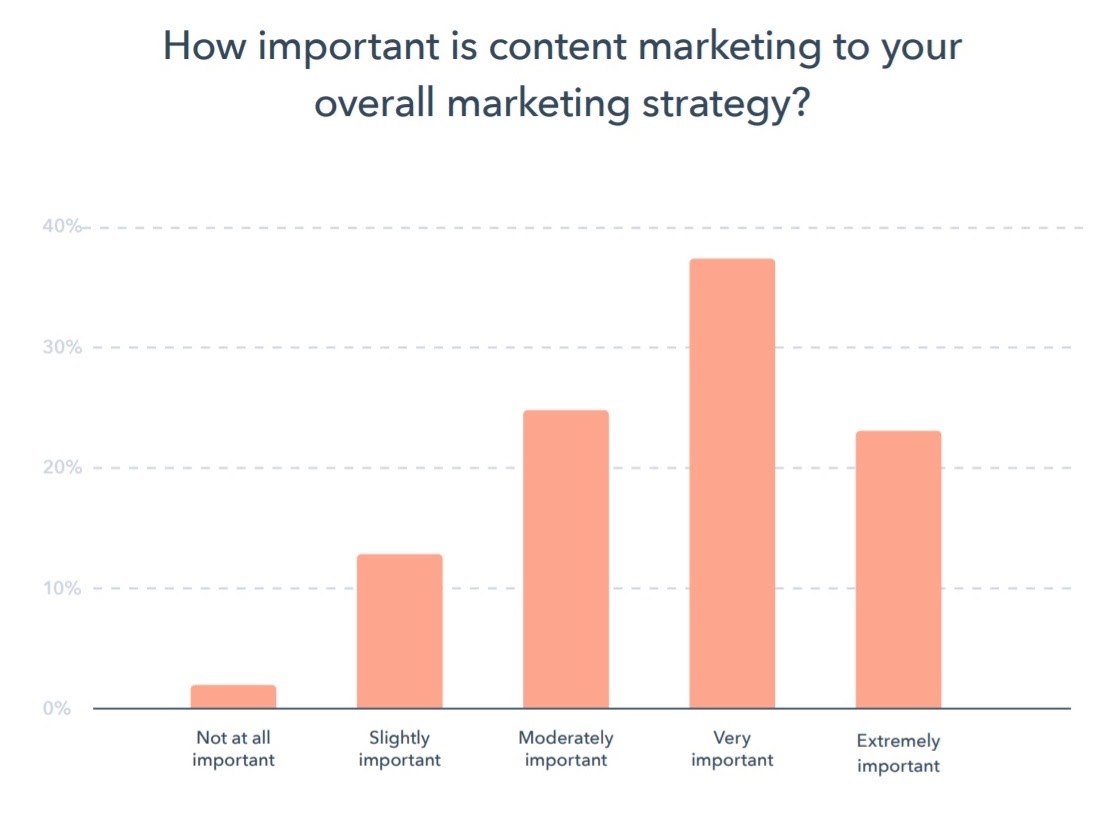 How important is content marketing to your overall marketing strategy?

40%
30%
20%
10%
0%

Not at all important
Slightly important
Moderately important
Very important
Extremely important